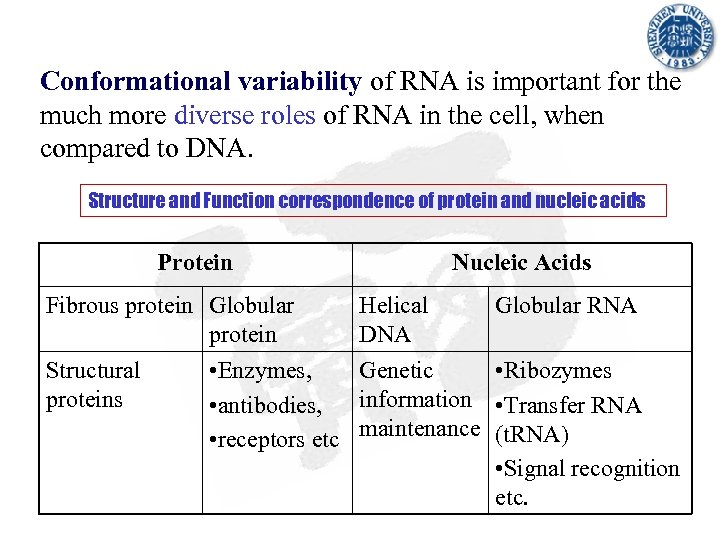 SHENZHEN UNIVERSITY 1983

Conformational variability of RNA is important for the much more diverse roles of RNA in the cell, when compared to DNA.

Structure and Function correspondence of protein and nucleic acids

| Protein | | Nucleic Acids | |
|---|---|---|---|
| Fibrous protein | Globular protein | Helical DNA | Globular RNA |
| Structural proteins | •Enzymes, •antibodies, •receptors etc | Genetic information maintenance | •Ribozymes •Transfer RNA (tRNA) •Signal recognition etc. |